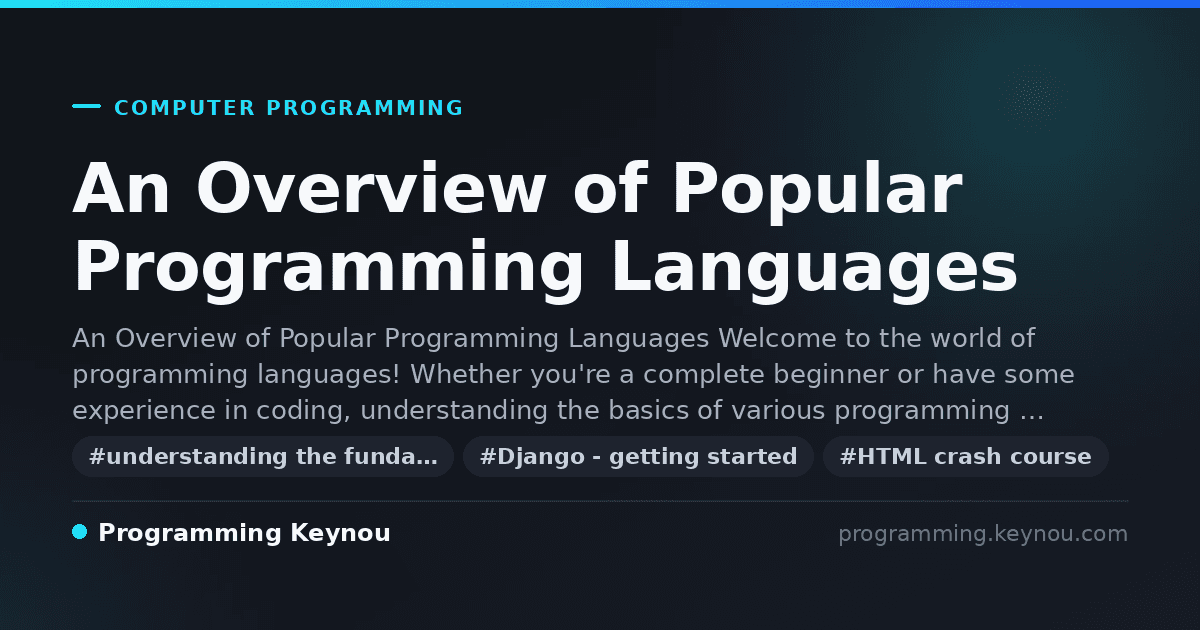 COMPUTER PROGRAMMING

An Overview of Popular Programming Languages

An Overview of Popular Programming Languages Welcome to the world of programming languages! Whether you're a complete beginner or have some experience in coding, understanding the basics of various programming …

#understanding the funda…

#Django - getting started

#HTML crash course

Programming Keynou

programming.keynou.com